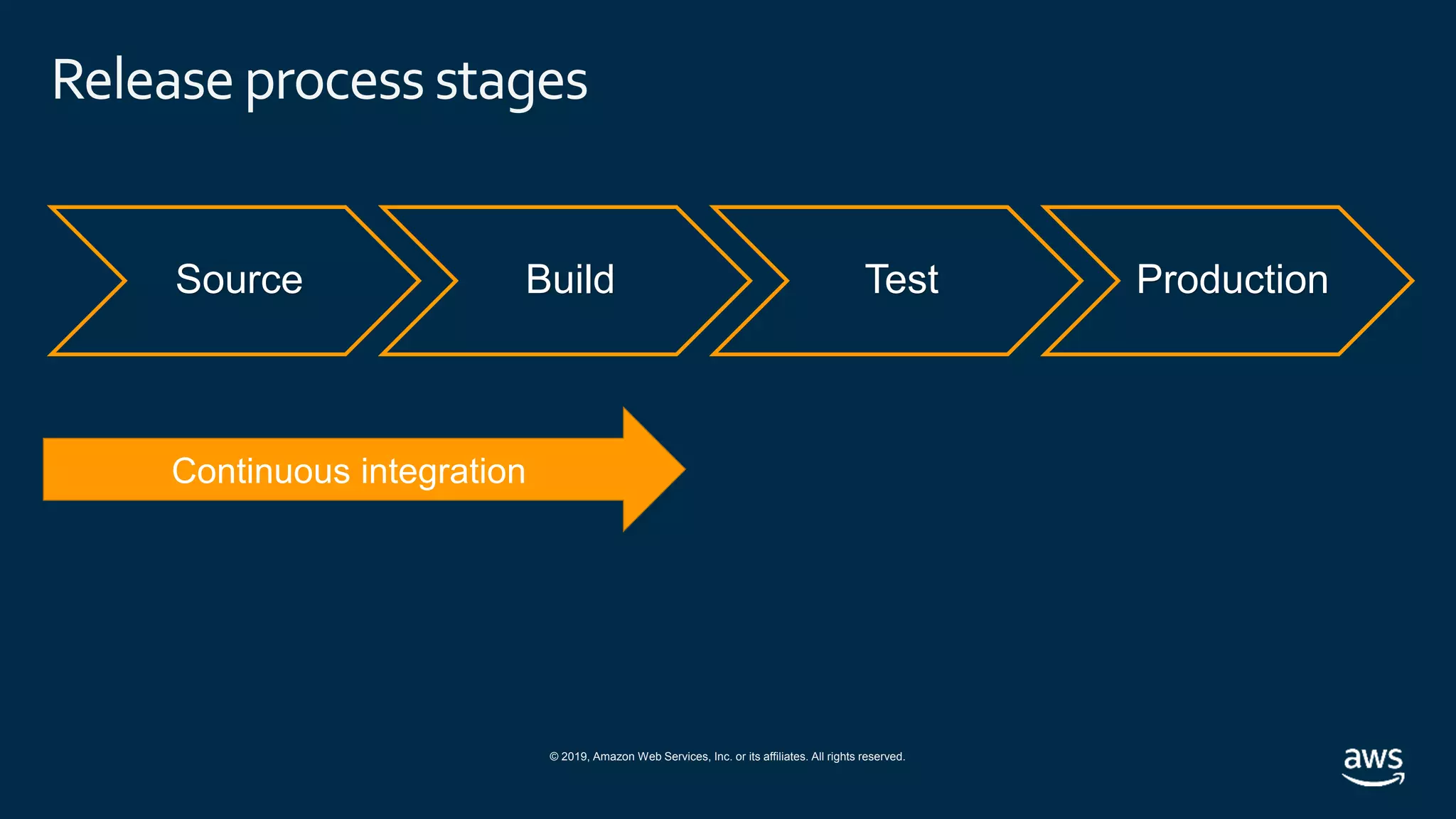 Release process stages

Source

Build

Test

Production

Continuous integration

© 2019, Amazon Web Services, Inc. or its affiliates. All rights reserved.

aws